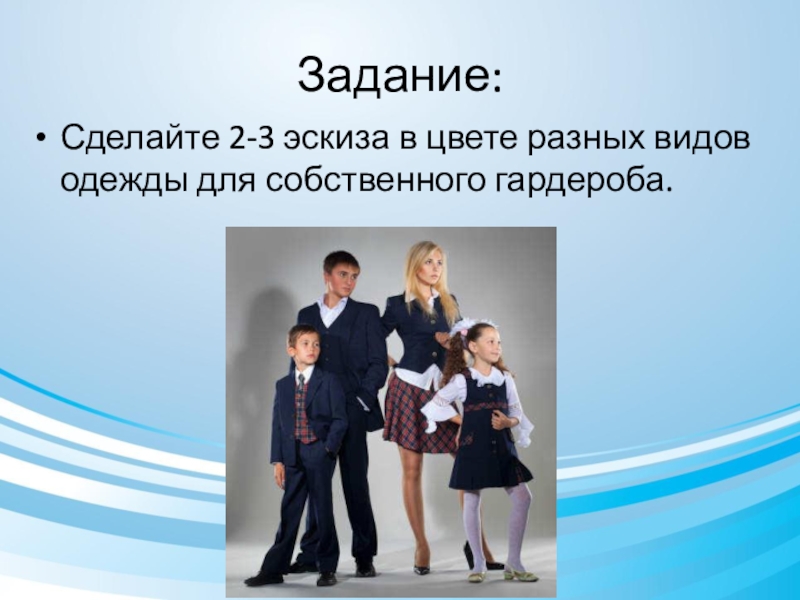 Задание:

• Сделайте 2-3 эскиза в цвете разных видов одежды для собственного гардероба.